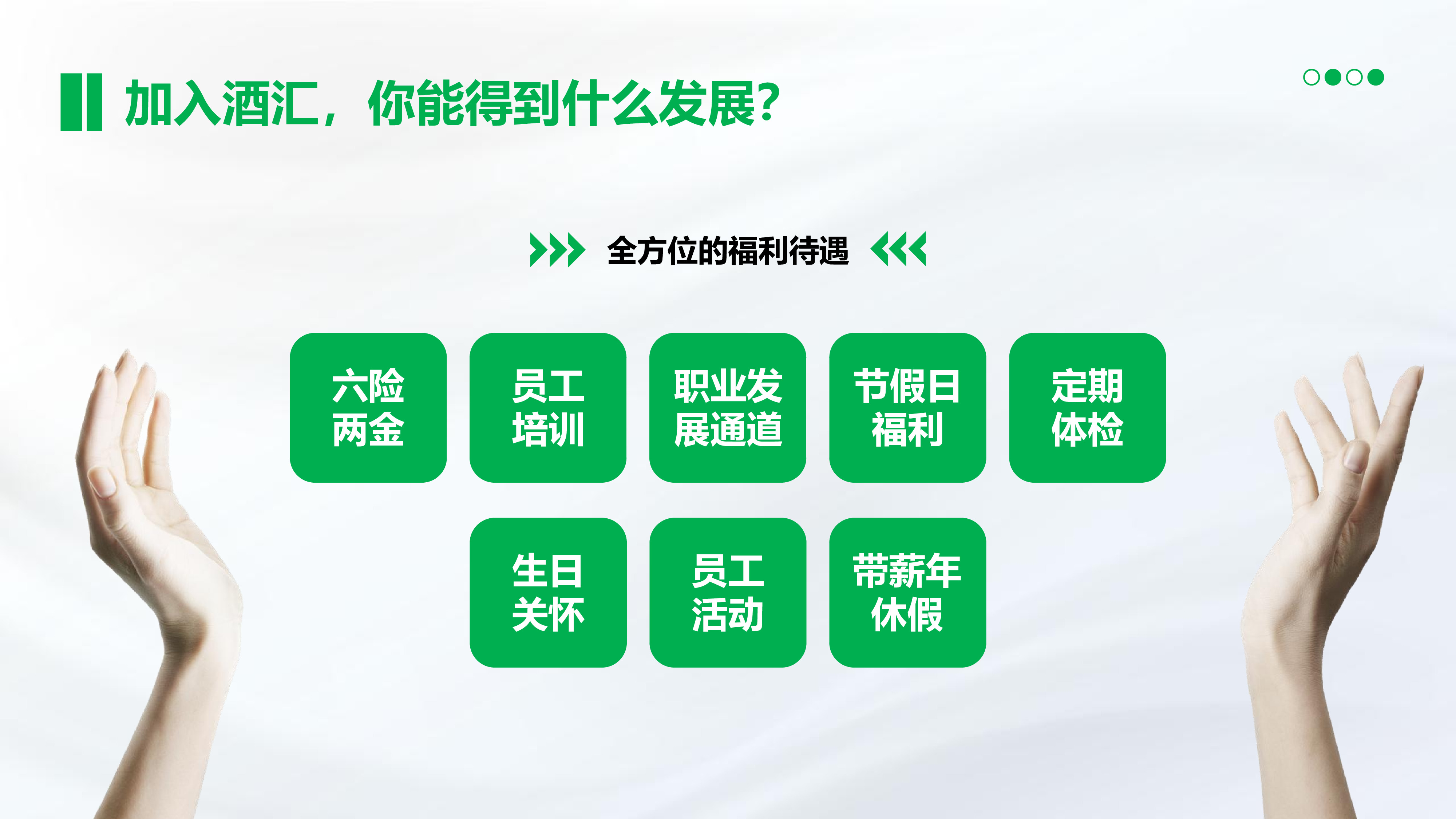 加入酒汇，你能得到什么发展？

全方位的福利待遇

六险两金

员工培训

职业发展通道

节假日福利

定期体检

生日关怀

员工活动

带薪年休假